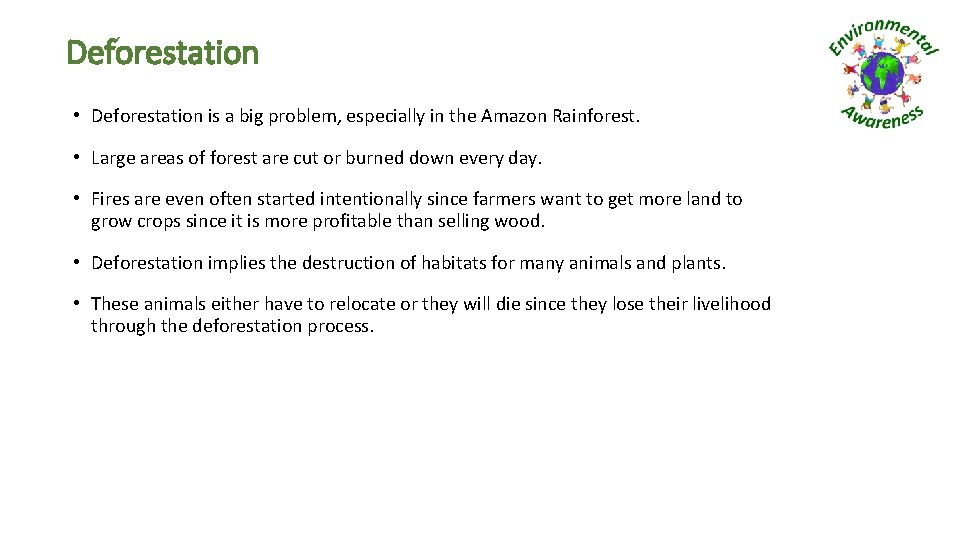 Deforestation

Environmental Awareness

• Deforestation is a big problem, especially in the Amazon Rainforest.

• Large areas of forest are cut or burned down every day.

• Fires are even often started intentionally since farmers want to get more land to grow crops since it is more profitable than selling wood.

• Deforestation implies the destruction of habitats for many animals and plants.

• These animals either have to relocate or they will die since they lose their livelihood through the deforestation process.